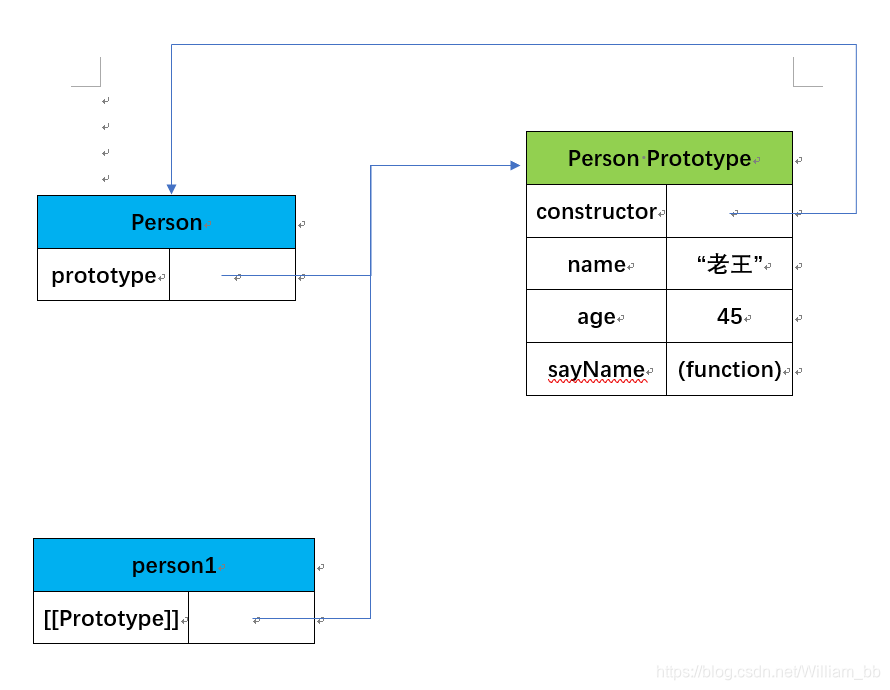 | Person |  |
|---|---|
| prototype |  |

| Person Prototype |  |
|---|---|
| constructor |  |
| name | “老王” |
| age | 45 |
| sayName | (function) |

| person1 |  |
|---|---|
| [[Prototype]] |  |

https://blog.csdn.net/William_bb